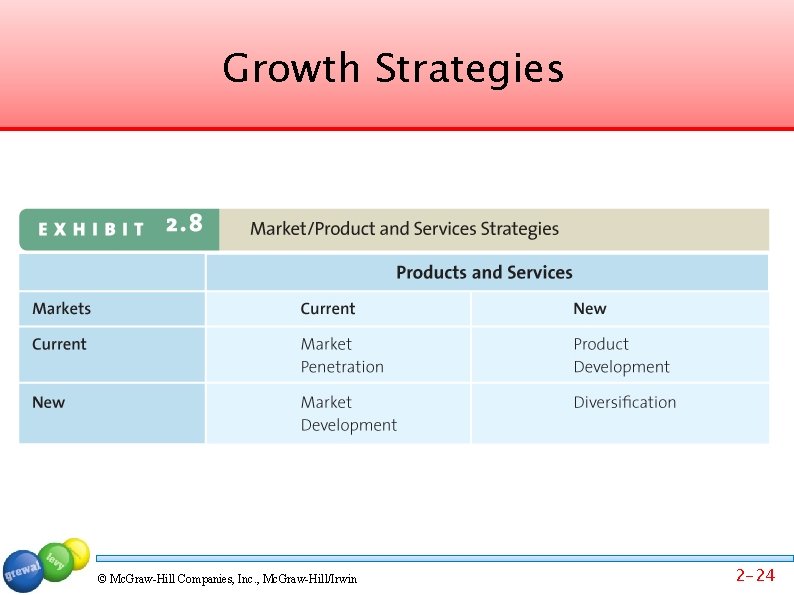 Growth Strategies

EXHIBIT 2.8 Market/Product and Services Strategies

| | Products and Services | |
|---|---|---|
| Markets | Current | New |
| Current | Market Penetration | Product Development |
| New | Market Development | Diversification |

grewal levy

© McGraw-Hill Companies, Inc., McGraw-Hill/Irwin

2-24